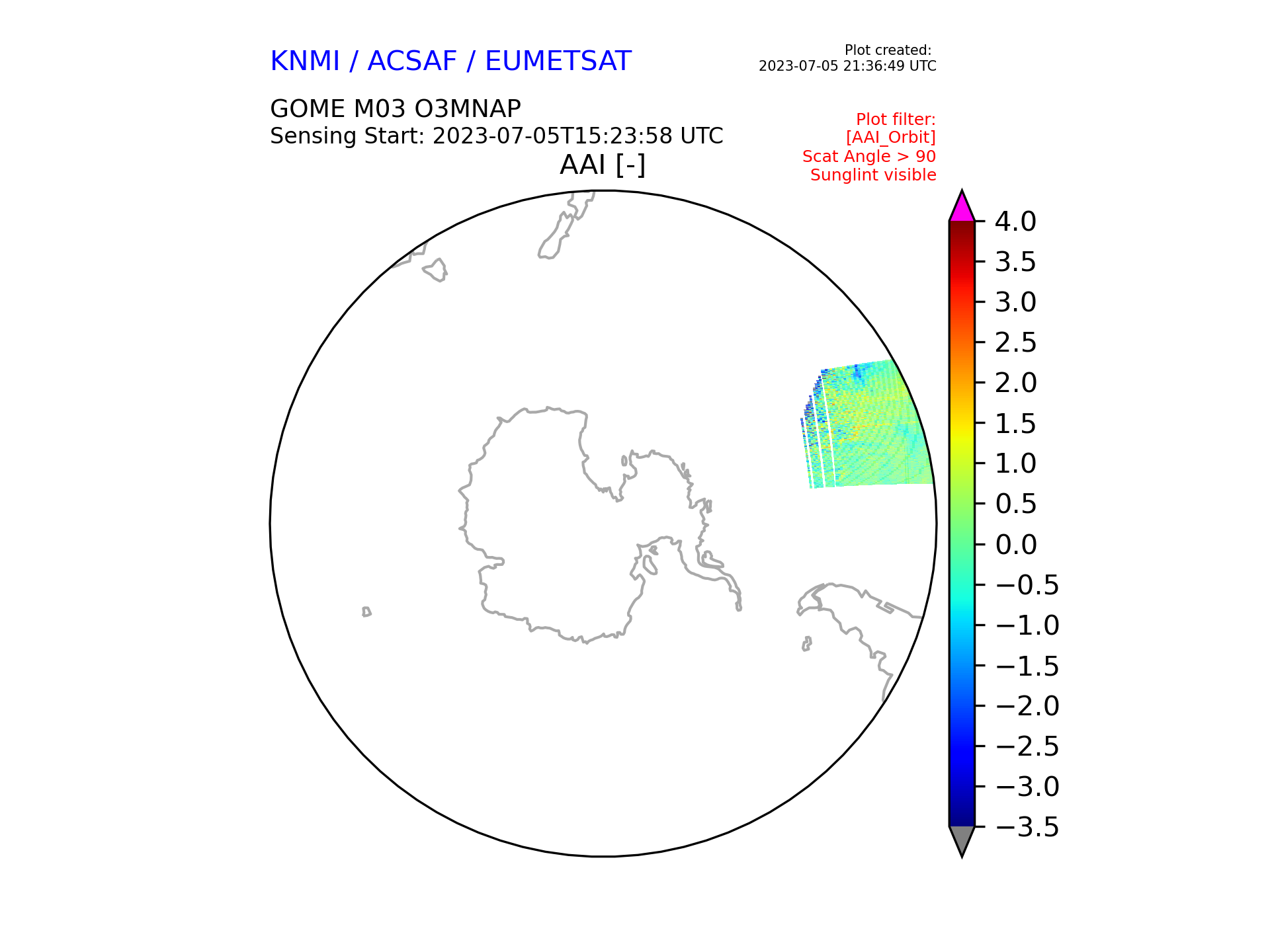 KNMI / ACSAF / EUMETSAT

Plot created:
2023-07-05 21:36:49 UTC

GOME M03 O3MNAP
Sensing Start: 2023-07-05T15:23:58 UTC

Plot filter:
[AAI_Orbit]
Scat Angle > 90
Sunglint visible

AAI [-]

4.0
3.5
3.0
2.5
2.0
1.5
1.0
0.5
0.0
−0.5
−1.0
−1.5
−2.0
−2.5
−3.0
−3.5